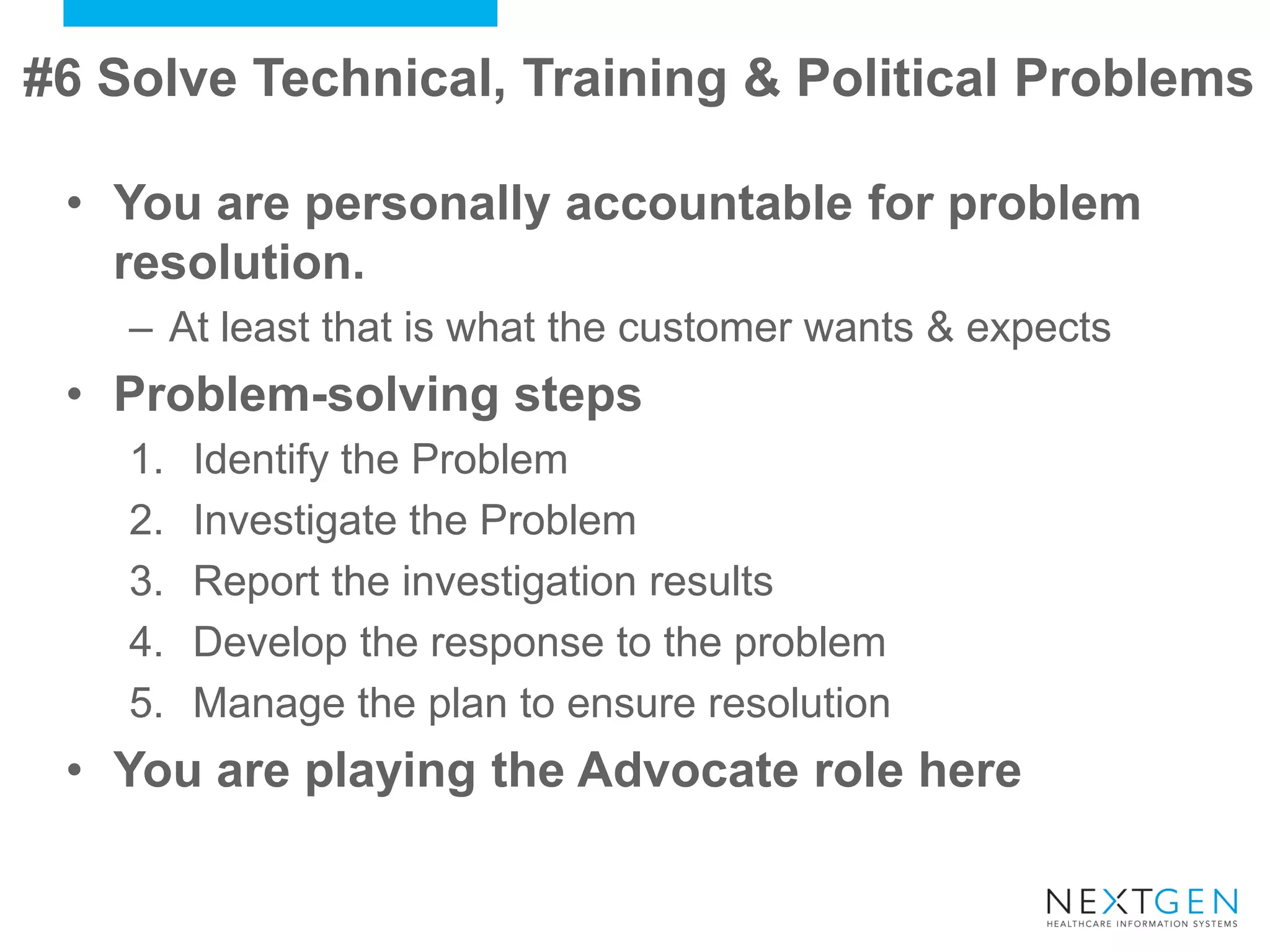 #6 Solve Technical, Training & Political Problems

• You are personally accountable for problem resolution.
– At least that is what the customer wants & expects

• Problem-solving steps
1. Identify the Problem
2. Investigate the Problem
3. Report the investigation results
4. Develop the response to the problem
5. Manage the plan to ensure resolution

• You are playing the Advocate role here

NEXTGEN
HEALTHCARE INFORMATION SYSTEMS